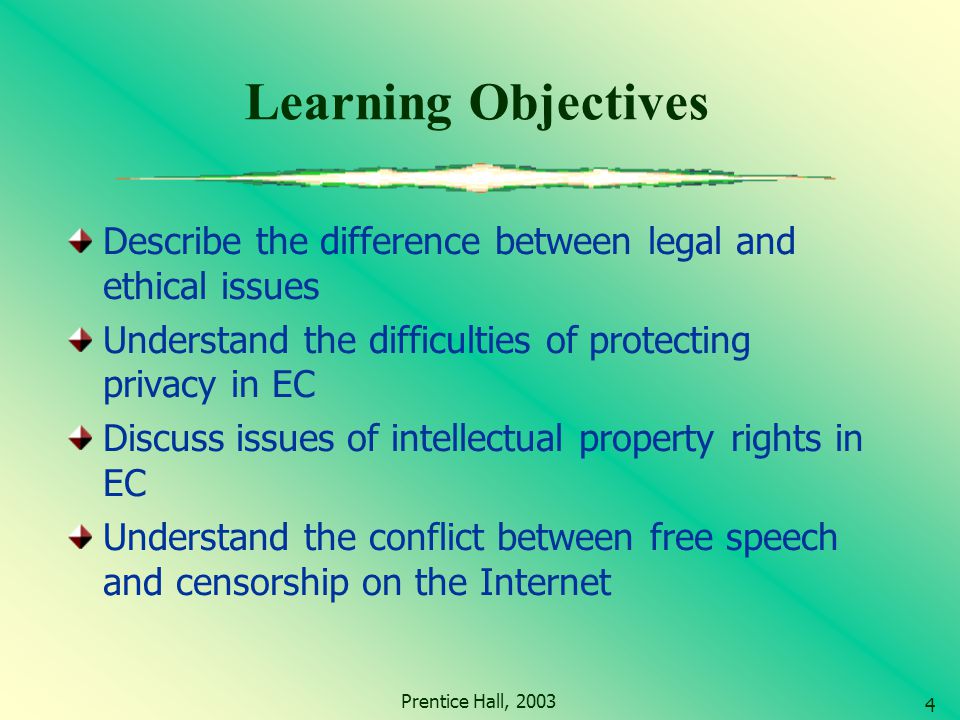 Learning Objectives

Describe the difference between legal and ethical issues

Understand the difficulties of protecting privacy in EC

Discuss issues of intellectual property rights in EC

Understand the conflict between free speech and censorship on the Internet

Prentice Hall, 2003

4